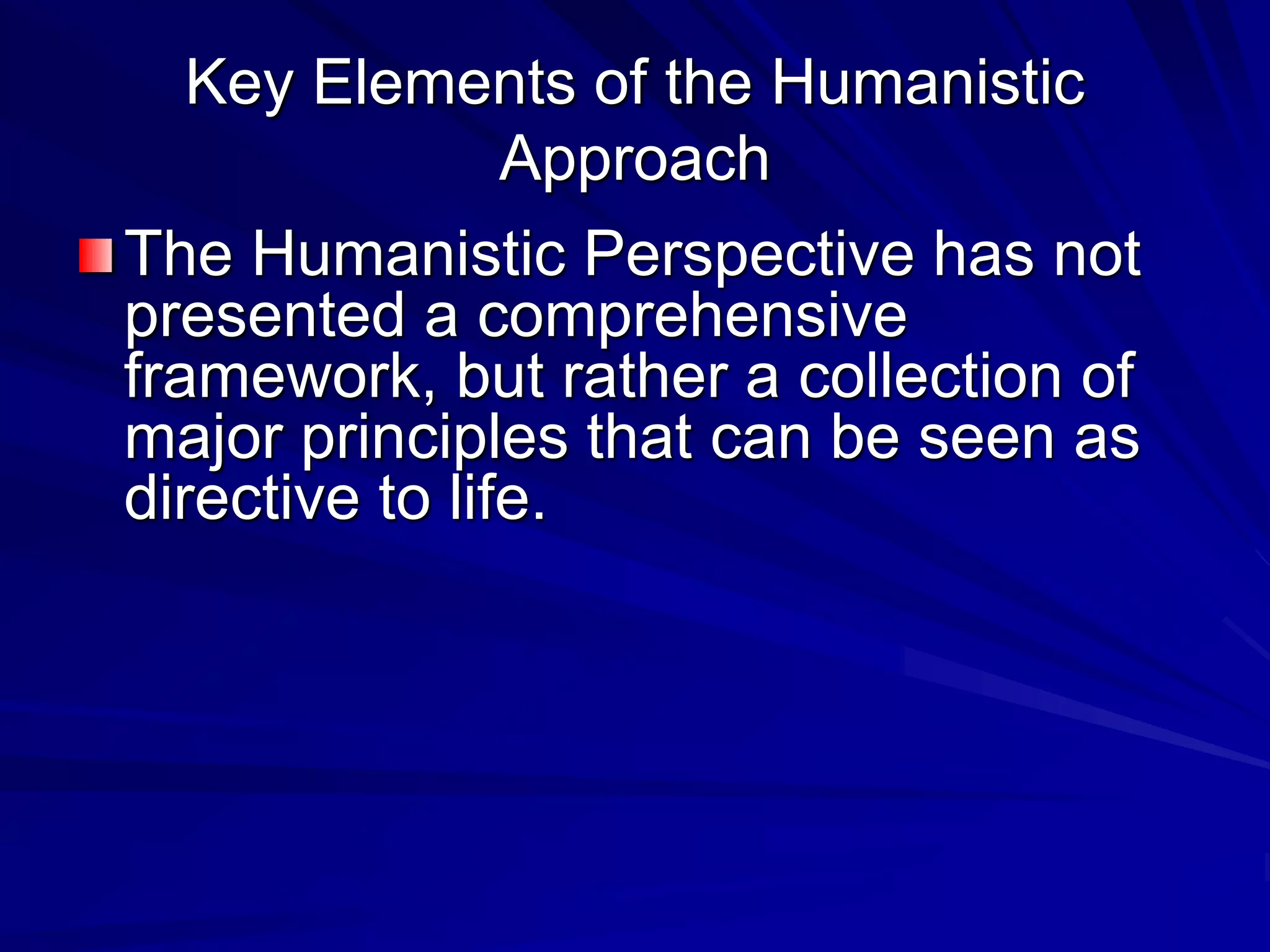 Key Elements of the Humanistic Approach

The Humanistic Perspective has not presented a comprehensive framework, but rather a collection of major principles that can be seen as directive to life.